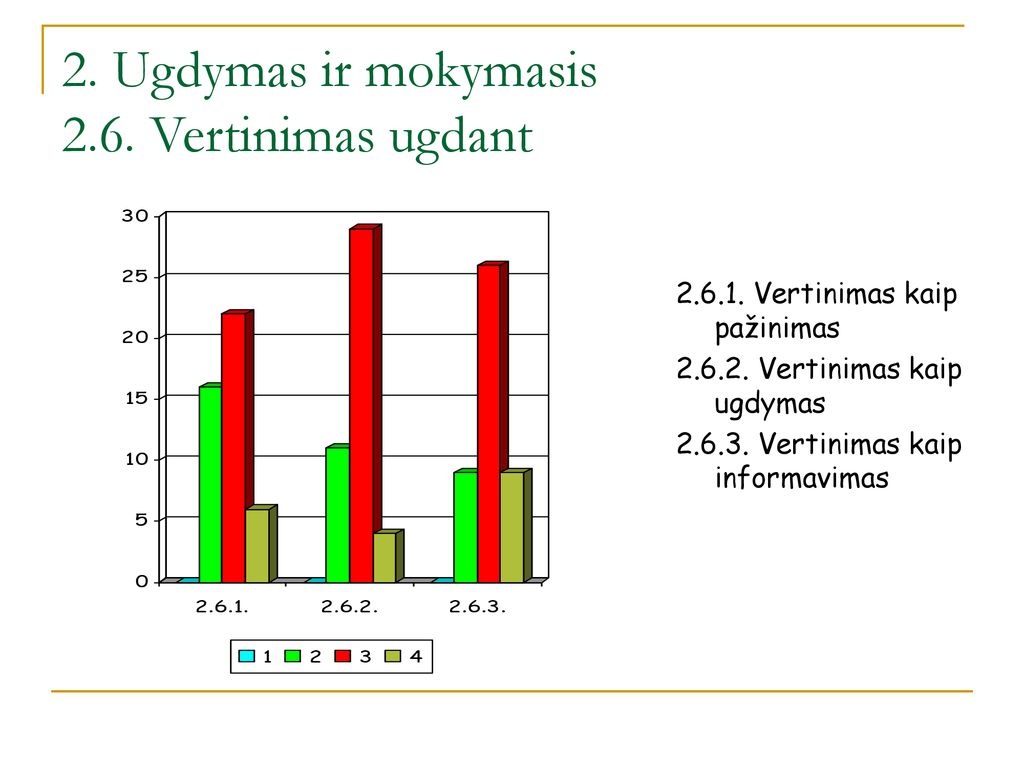 2. Ugdymas ir mokymasis
2.6. Vertinimas ugdant

30
25
20
15
10
5
0

2.6.1.
2.6.2.
2.6.3.

1
2
3
4

2.6.1. Vertinimas kaip pažinimas

2.6.2. Vertinimas kaip ugdymas

2.6.3. Vertinimas kaip informavimas